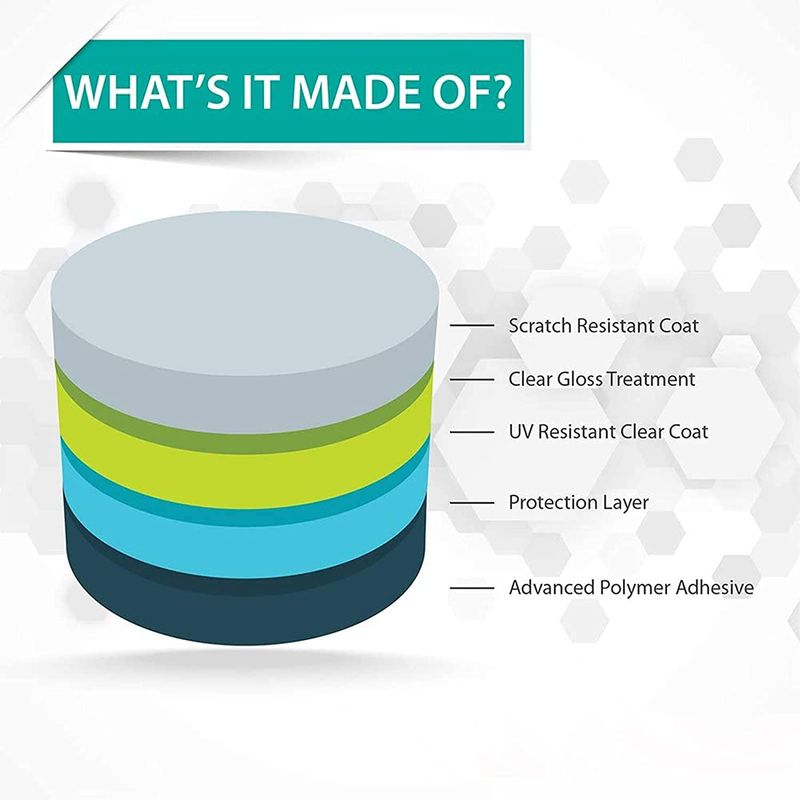 WHAT'S IT MADE OF?

Scratch Resistant Coat

Clear Gloss Treatment

UV Resistant Clear Coat

Protection Layer

Advanced Polymer Adhesive